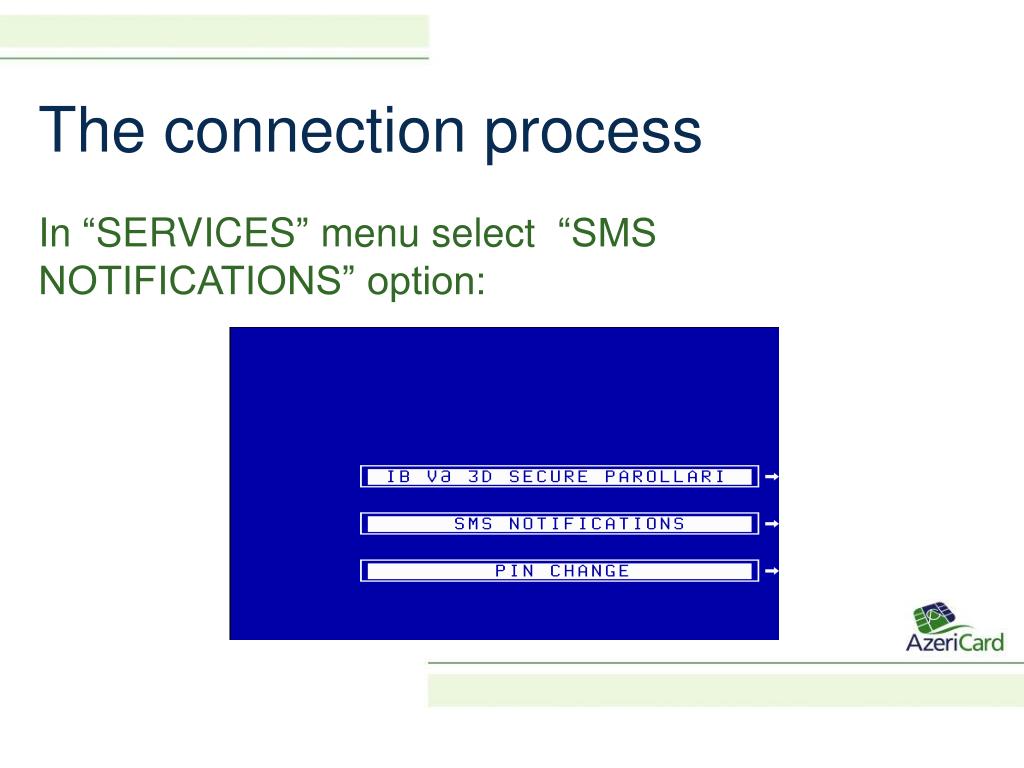 The connection process

In “SERVICES” menu select “SMS NOTIFICATIONS” option:

IB Və 3D SECURE PAROLLARI

SMS NOTIFICATIONS

PIN CHANGE

AzeriCard